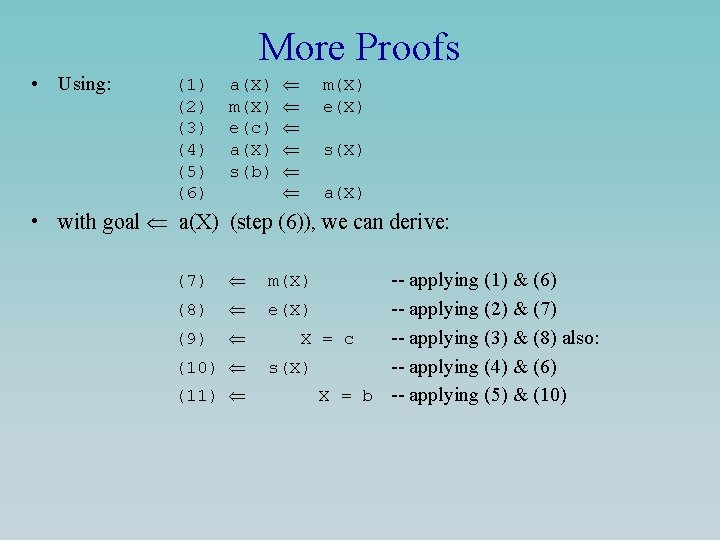 More Proofs

• Using: (1) a(X) $\Leftarrow$ m(X)
(2) m(X) $\Leftarrow$ e(X)
(3) e(c) $\Leftarrow$
(4) a(X) $\Leftarrow$ s(X)
(5) s(b) $\Leftarrow$
(6) $\Leftarrow$ a(X)

• with goal $\Leftarrow$ a(X) (step (6)), we can derive:

(7) $\Leftarrow$ m(X) -- applying (1) & (6)
(8) $\Leftarrow$ e(X) -- applying (2) & (7)
(9) $\Leftarrow$ X = c -- applying (3) & (8) also:
(10) $\Leftarrow$ s(X) -- applying (4) & (6)
(11) $\Leftarrow$ X = b -- applying (5) & (10)